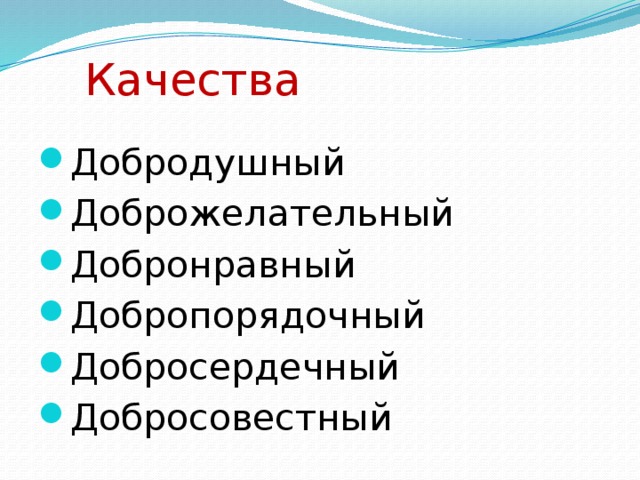 Качества

- Добродушный
- Доброжелательный
- Добронравный
- Добропорядочный
- Добросердечный
- Добросовестный